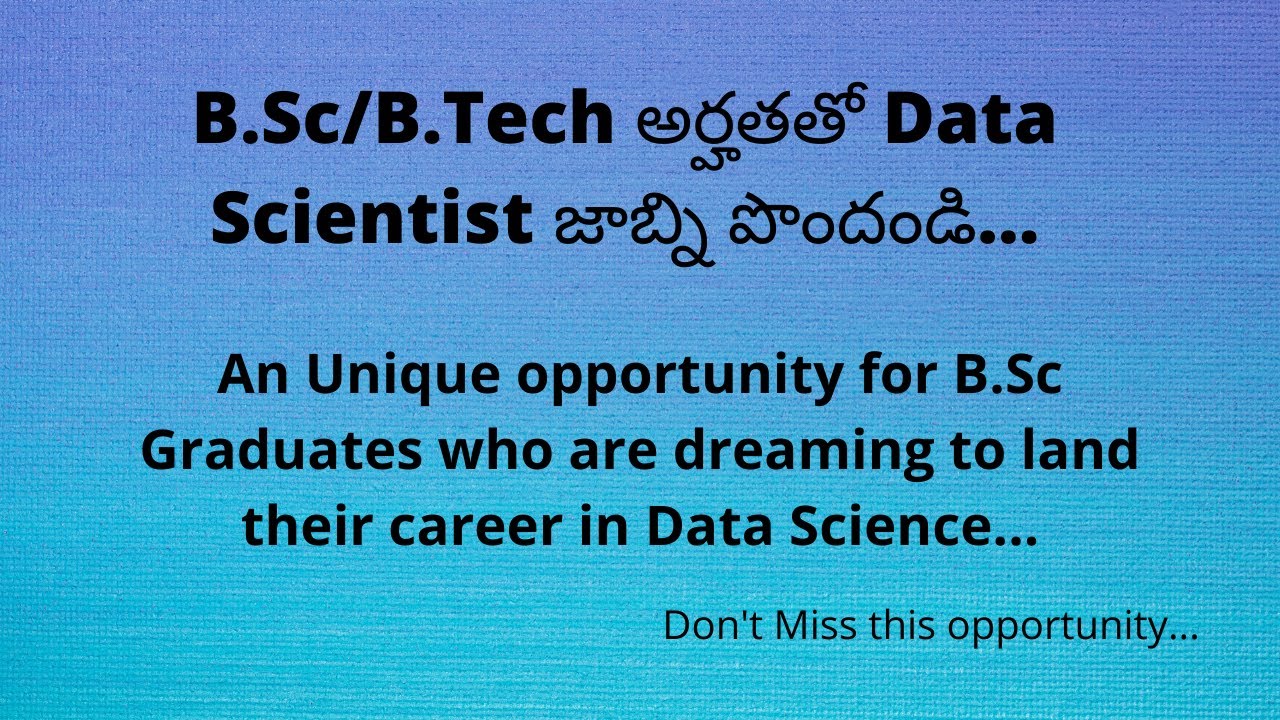 B.Sc/B.Tech అర్హతతో Data Scientist జాబ్ని పొందండి...

An Unique opportunity for B.Sc Graduates who are dreaming to land their career in Data Science...

Don't Miss this opportunity...